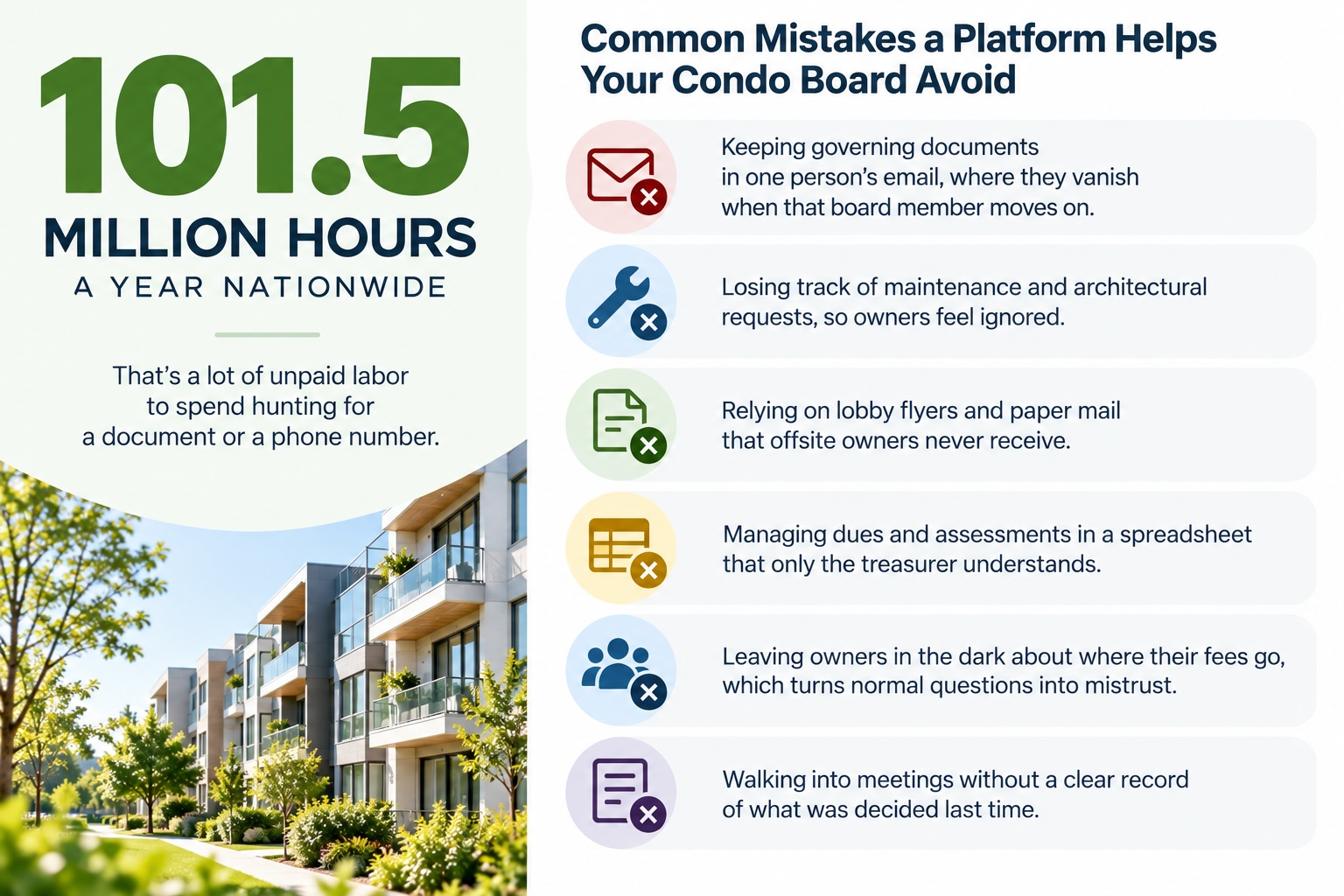 101.5
MILLION HOURS
A YEAR NATIONWIDE

That's a lot of unpaid labor to spend hunting for a document or a phone number.

Common Mistakes a Platform Helps Your Condo Board Avoid

Keeping governing documents in one person's email, where they vanish when that board member moves on.

Losing track of maintenance and architectural requests, so owners feel ignored.

Relying on lobby flyers and paper mail that offsite owners never receive.

Managing dues and assessments in a spreadsheet that only the treasurer understands.

Leaving owners in the dark about where their fees go, which turns normal questions into mistrust.

Walking into meetings without a clear record of what was decided last time.